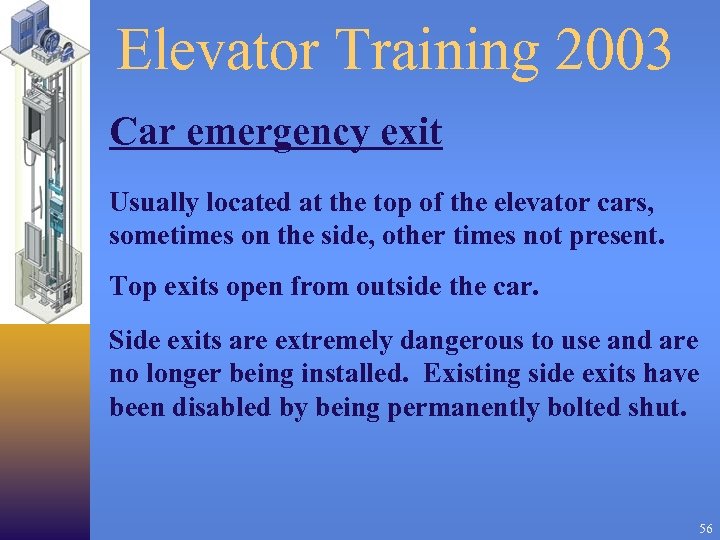 Elevator Training 2003

Car emergency exit

Usually located at the top of the elevator cars, sometimes on the side, other times not present.

Top exits open from outside the car.

Side exits are extremely dangerous to use and are no longer being installed. Existing side exits have been disabled by being permanently bolted shut.

56